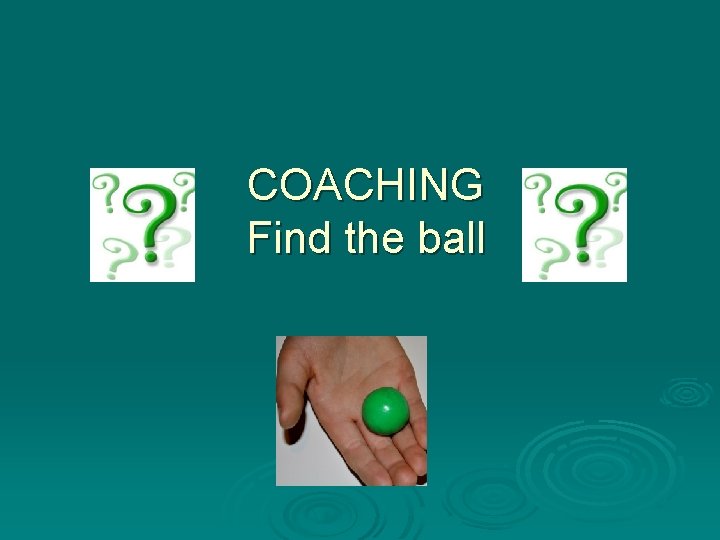 COACHING
Find the ball